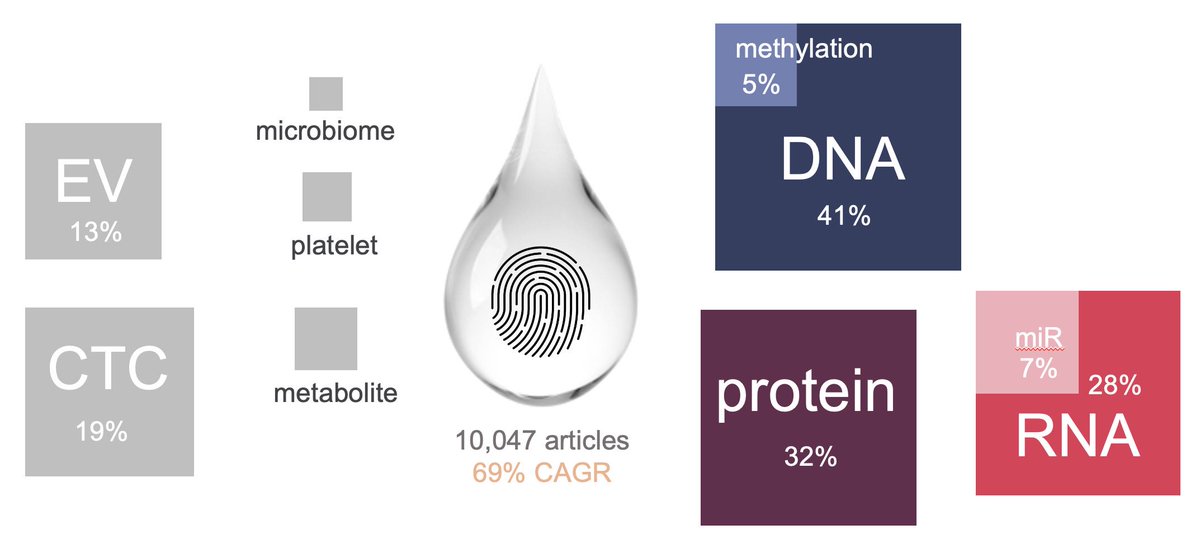 EV
13%

CTC
19%

microbiome

platelet

metabolite

10,047 articles
69% CAGR

methylation
5%

DNA
41%

protein
32%

miR
7%
28%
RNA